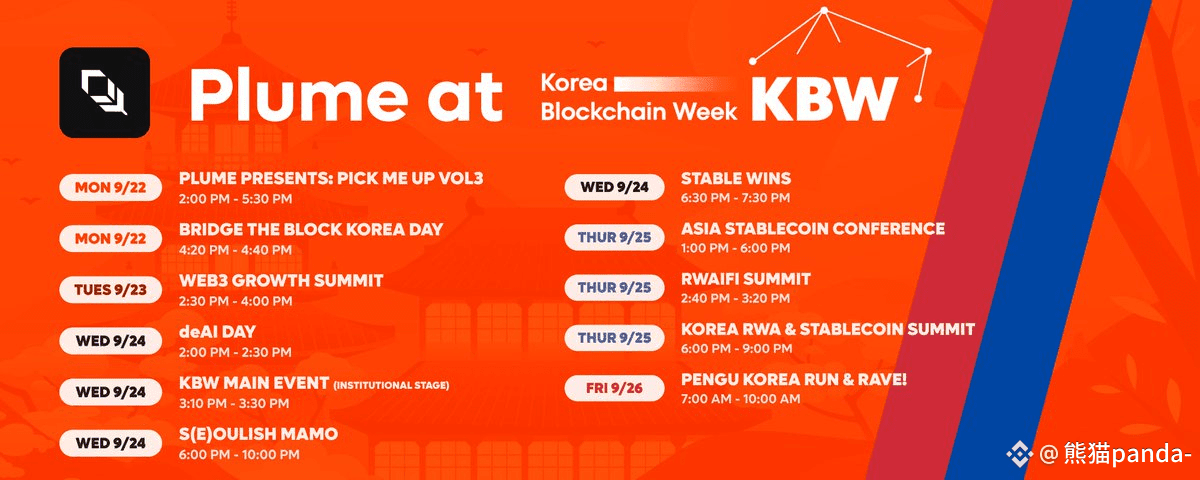 Plume at Korea Blockchain Week KBW

MON 9/22
PLUME PRESENTS: PICK ME UP VOL3
2:00 PM - 5:30 PM

MON 9/22
BRIDGE THE BLOCK KOREA DAY
4:20 PM - 4:40 PM

TUES 9/23
WEB3 GROWTH SUMMIT
2:30 PM - 4:00 PM

WED 9/24
deAI DAY
2:00 PM - 2:30 PM

WED 9/24
KBW MAIN EVENT (INSTITUTIONAL STAGE)
3:10 PM - 3:30 PM

WED 9/24
S(E)OULISH MAMO
6:00 PM - 10:00 PM

WED 9/24
STABLE WINS
6:30 PM - 7:30 PM

THUR 9/25
ASIA STABLECOIN CONFERENCE
1:00 PM - 6:00 PM

THUR 9/25
RWAIFI SUMMIT
2:40 PM - 3:20 PM

THUR 9/25
KOREA RWA & STABLECOIN SUMMIT
6:00 PM - 9:00 PM

FRI 9/26
PENGU KOREA RUN & RAVE!
7:00 AM - 10:00 AM

@ 熊猫panda-